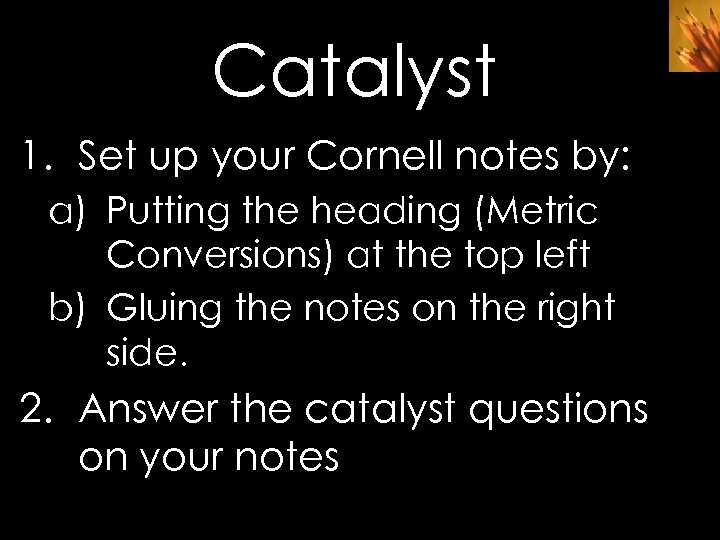 Catalyst

1. Set up your Cornell notes by:
a) Putting the heading (Metric Conversions) at the top left
b) Gluing the notes on the right side.
2. Answer the catalyst questions on your notes